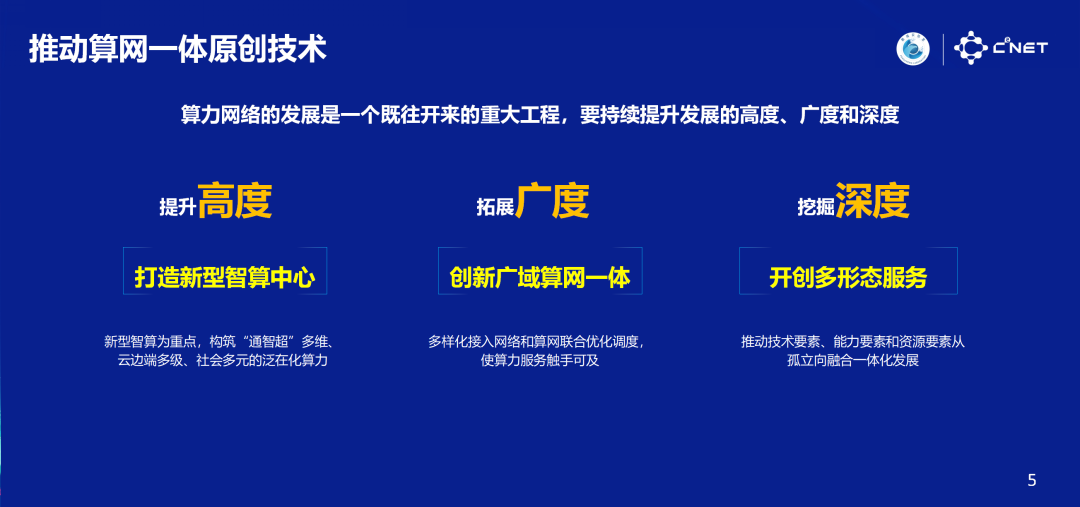 推动算网一体原创技术

C²NET

算力网络的发展是一个既往开来的重大工程，要持续提升发展的高度、广度和深度

提升高度

打造新型智算中心

新型智算为重点，构筑“通智超”多维、云边端多级、社会多元的泛在化算力

拓展广度

创新广域算网一体

多样化接入网络和算网联合优化调度，使算力服务触手可及

挖掘深度

开创多形态服务

推动技术要素、能力要素和资源要素从孤立向融合一体化发展

5